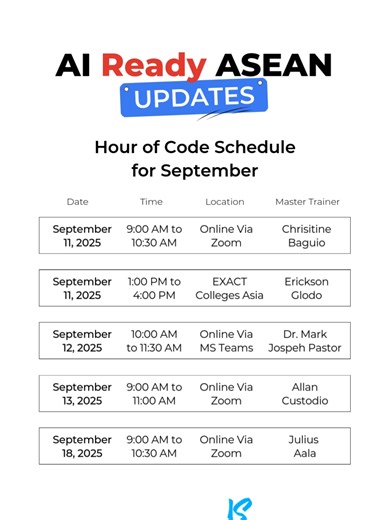 AI Ready ASEAN
UPDATES

Hour of Code Schedule for September

| Date | Time | Location | Master Trainer |
|---|---|---|---|
| September 11, 2025 | 9:00 AM to 10:30 AM | Online Via Zoom | Chrisitine Baguio |
| September 11, 2025 | 1:00 PM to 4:00 PM | EXACT Colleges Asia | Erickson Glodo |
| September 12, 2025 | 10:00 AM to 11:30 AM | Online Via MS Teams | Dr. Mark Jospeh Pastor |
| September 13, 2025 | 9:00 AM to 11:00 AM | Online Via Zoom | Allan Custodio |
| September 18, 2025 | 9:00 AM to 10:30 AM | Online Via Zoom | Julius Aala |